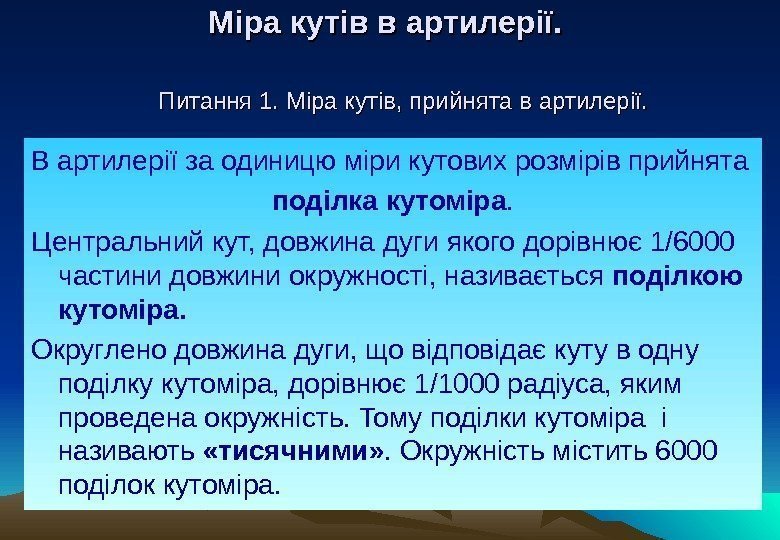 Міра кутів в артилерії.

Питання 1. Міра кутів, прийнята в артилерії.

В артилерії за одиницю міри кутових розмірів прийнята

поділка кутоміра.

Центральний кут, довжина дуги якого дорівнює 1/6000 частини довжини окружності, називається поділкою кутоміра.

Округлено довжина дуги, що відповідає куту в одну поділку кутоміра, дорівнює 1/1000 радіуса, яким проведена окружність. Тому поділки кутоміра і називають «тисячними». Окружність містить 6000 поділок кутоміра.